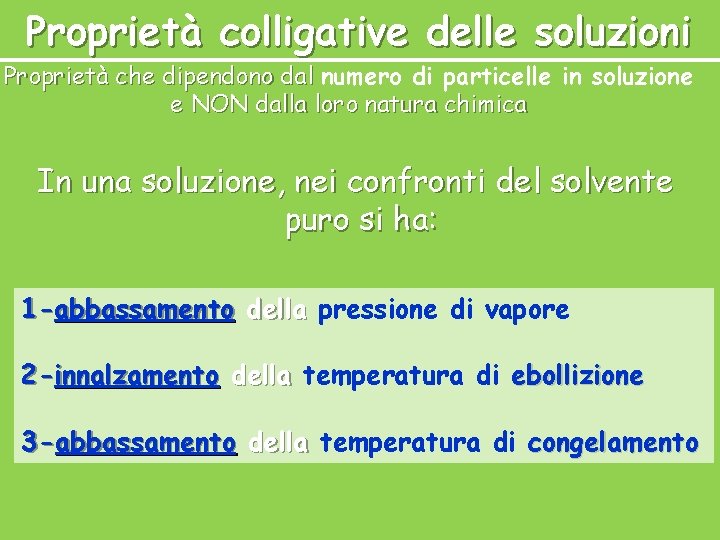 Proprietà colligative delle soluzioni

Proprietà che dipendono dal numero di particelle in soluzione e NON dalla loro natura chimica

In una soluzione, nei confronti del solvente puro si ha:

1-abbassamento della pressione di vapore

2-innalzamento della temperatura di ebollizione

3-abbassamento della temperatura di congelamento